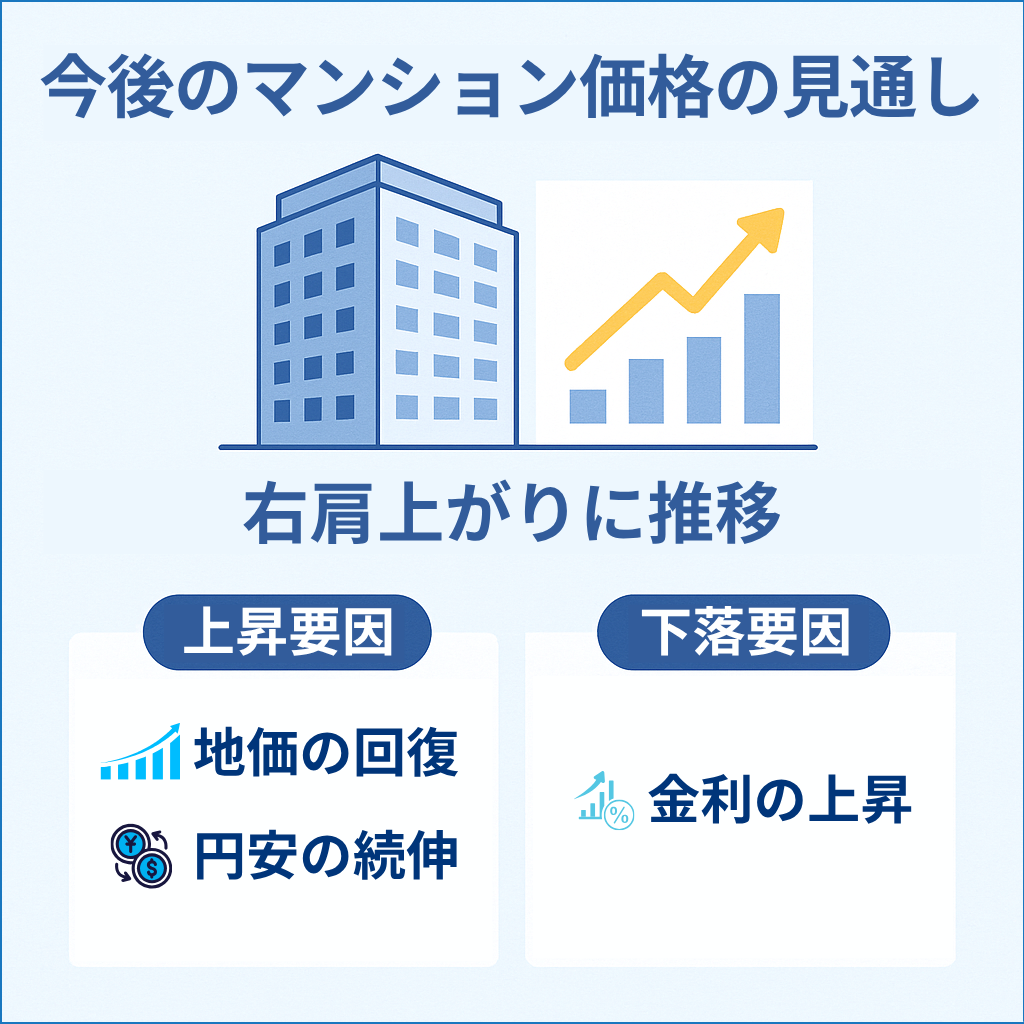 今後のマンション価格の見通し

右肩上がりに推移

上昇要因

地価の回復

円安の続伸

下落要因

金利の上昇